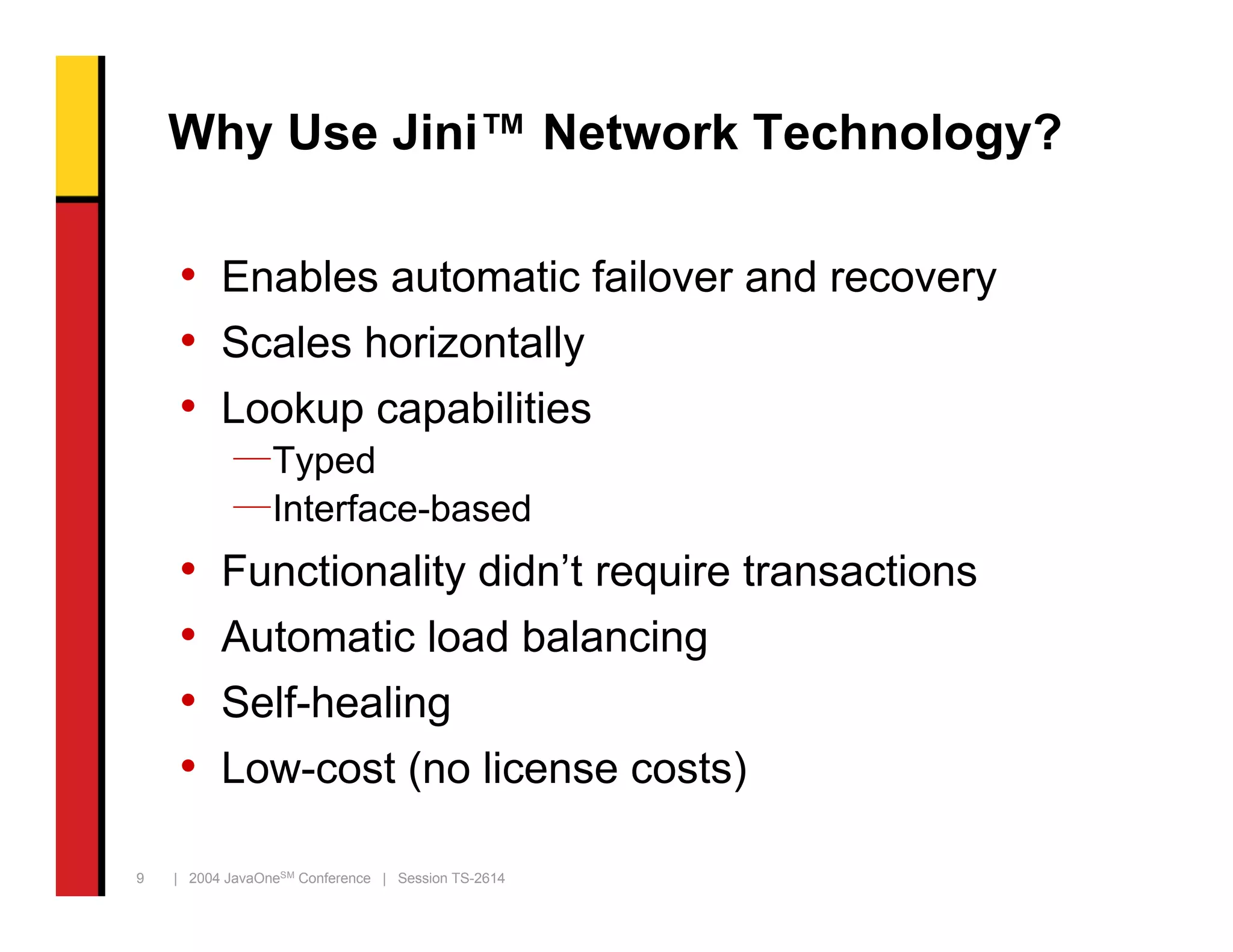 Why Use Jini™ Network Technology?

• Enables automatic failover and recovery
• Scales horizontally
• Lookup capabilities
—Typed
—Interface-based
• Functionality didn't require transactions
• Automatic load balancing
• Self-healing
• Low-cost (no license costs)

9 | 2004 JavaOne$^{SM}$ Conference | Session TS-2614